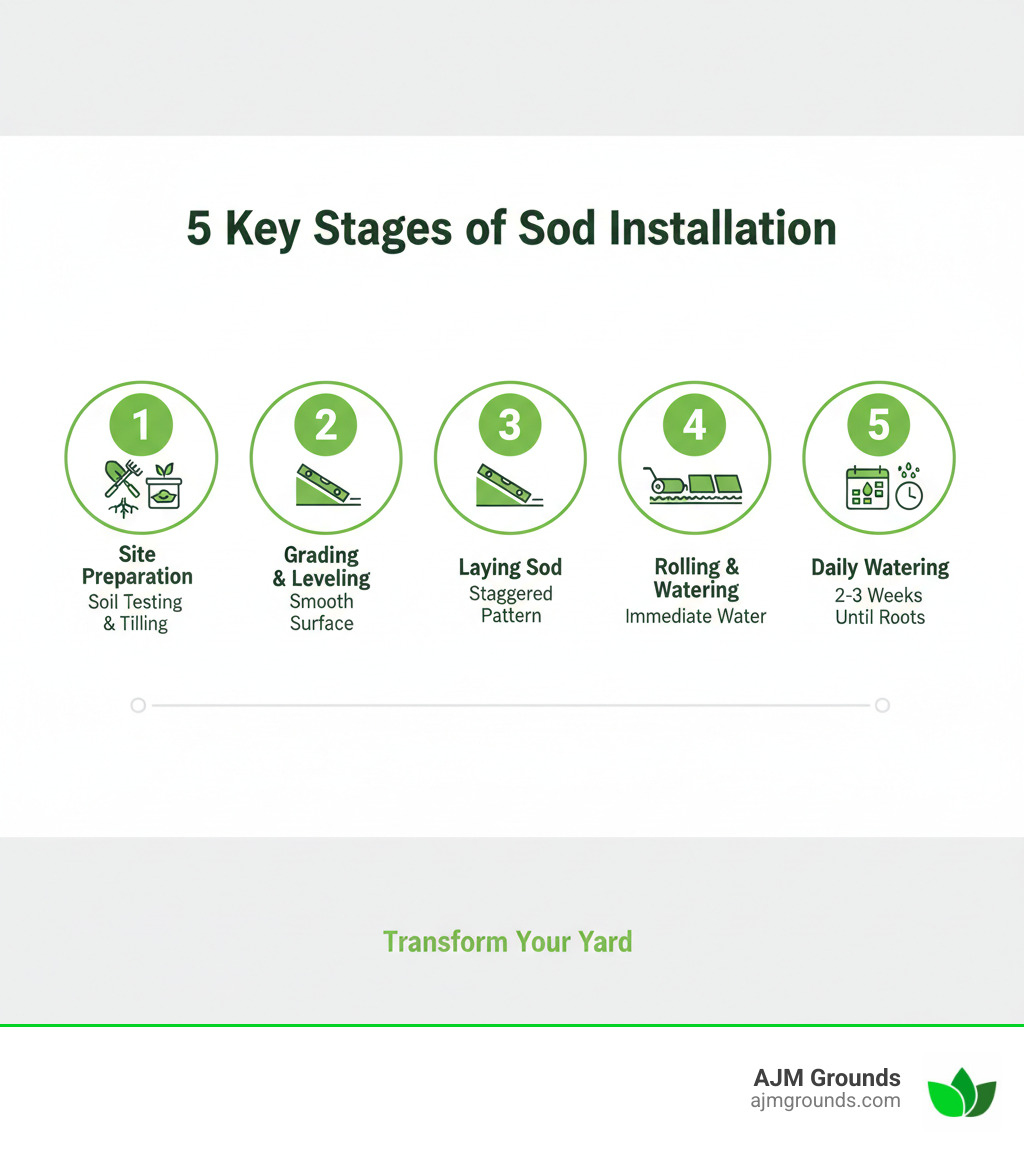 5 Key Stages of Sod Installation

1
Site Preparation
Soil Testing & Tilling

2
Grading & Leveling
Smooth Surface

3
Laying Sod
Staggered Pattern

4
Rolling & Watering
Immediate Water

5
Daily Watering
2-3 Weeks Until Roots

Transform Your Yard

AJM Grounds
ajmgrounds.com